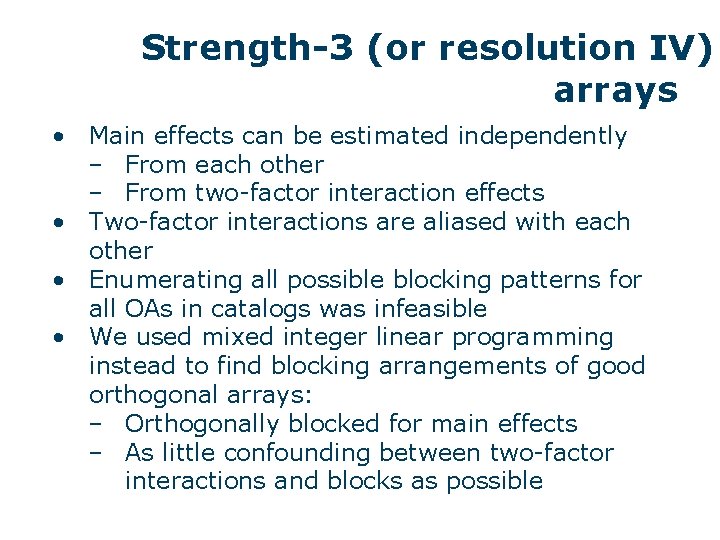 Strength-3 (or resolution IV) arrays

• Main effects can be estimated independently
  – From each other
  – From two-factor interaction effects
• Two-factor interactions are aliased with each other
• Enumerating all possible blocking patterns for all OAs in catalogs was infeasible
• We used mixed integer linear programming instead to find blocking arrangements of good orthogonal arrays:
  – Orthogonally blocked for main effects
  – As little confounding between two-factor interactions and blocks as possible